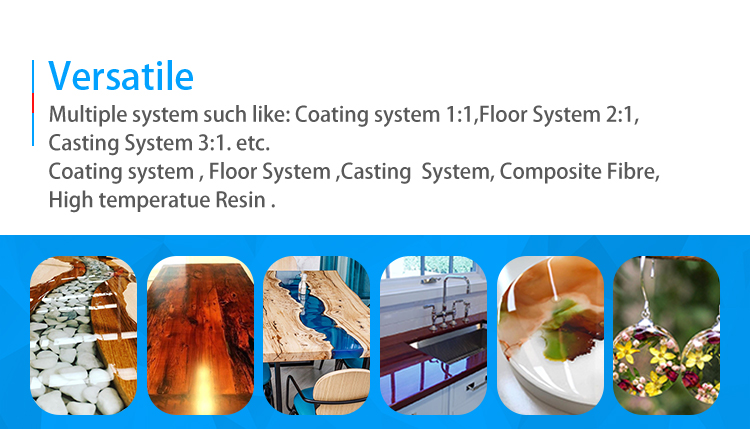 Versatile

Multiple system such like: Coating system 1:1,Floor System 2:1, Casting System 3:1. etc.
Coating system , Floor System ,Casting  System, Composite Fibre, High temperatue Resin .